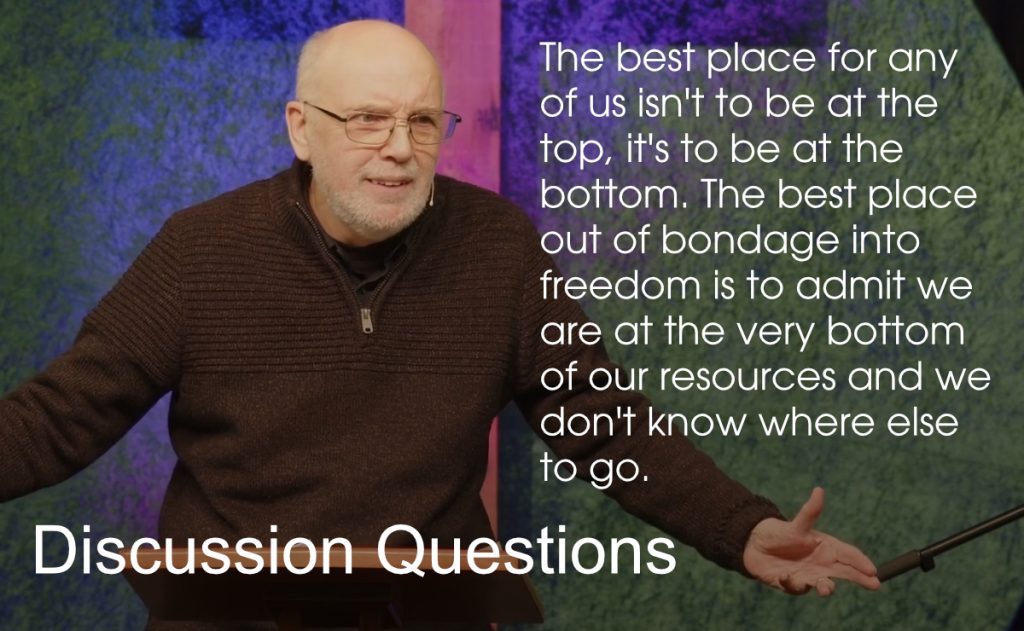 The best place for any of us isn't to be at the top, it's to be at the bottom. The best place out of bondage into freedom is to admit we are at the very bottom of our resources and we don't know where else to go.

Discussion Questions